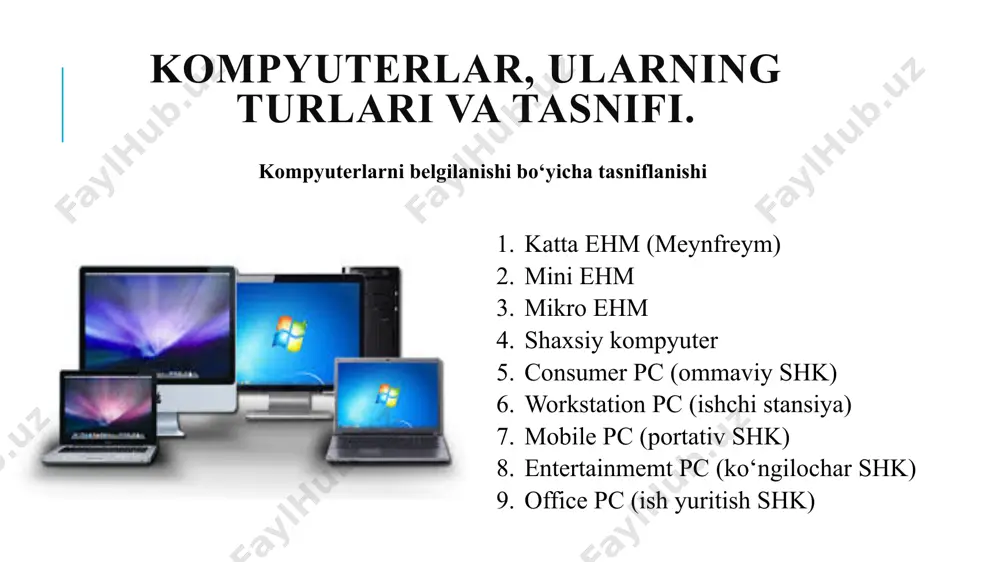 KOMPYUTERLAR, ULARNING TURLARI VA TASNIFI.

Kompyuterlarni belgilanishi bo‘yicha tasniflanishi

1. Katta EHM (Meynfreym)
2. Mini EHM
3. Mikro EHM
4. Shaxsiy kompyuter
5. Consumer PC (ommaviy SHK)
6. Workstation PC (ishchi stansiya)
7. Mobile PC (portativ SHK)
8. Entertainmemt PC (ko‘ngilochar SHK)
9. Office PC (ish yuritish SHK)

FaylHub.uz
FaylHub.uz
FaylHub.uz
FaylHub.uz
FaylHub.uz
FaylHub.uz